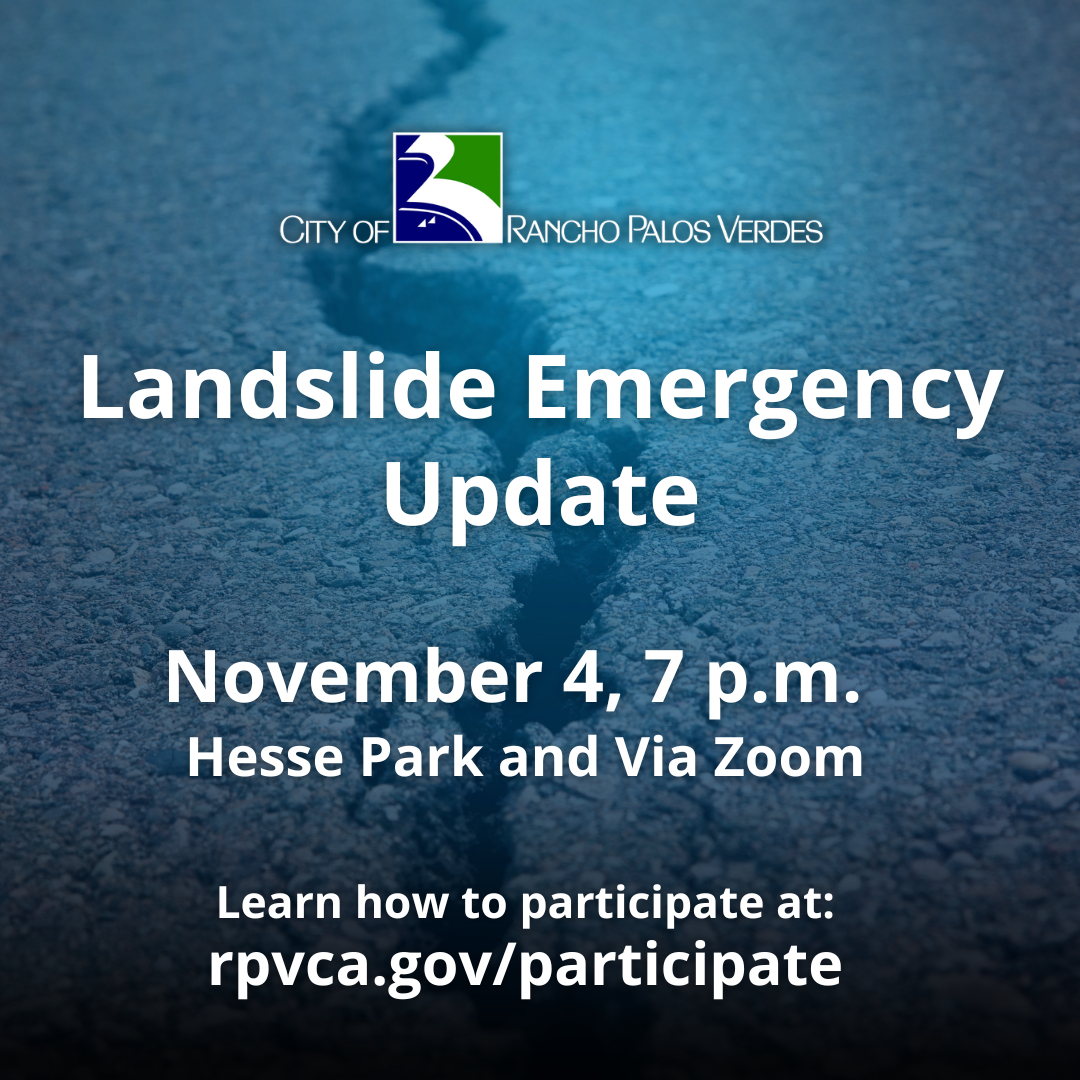 CITY OF RANCHO PALOS VERDES

Landslide Emergency Update

November 4, 7 p.m.
Hesse Park and Via Zoom

Learn how to participate at:
rpvca.gov/participate